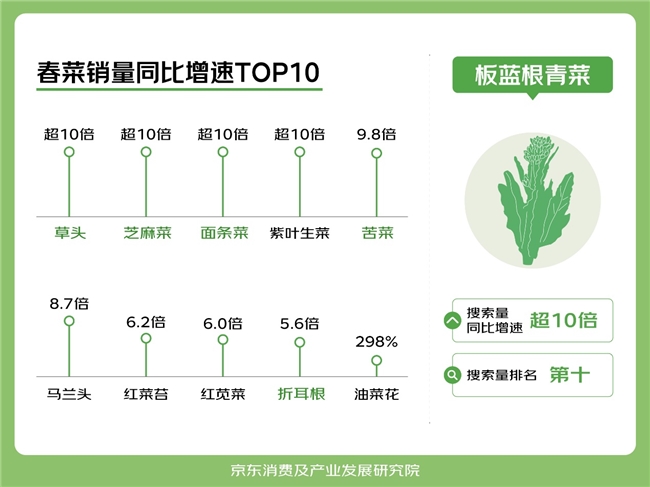 春菜销量同比增速TOP10

超10倍
草头

超10倍
芝麻菜

超10倍
面条菜

超10倍
紫叶生菜

9.8倍
苦菜

8.7倍
马兰头

6.2倍
红菜苔

6.0倍
红苋菜

5.6倍
折耳根

298%
油菜花

板蓝根青菜

搜索量同比增速 超10倍

搜索量排名 第十

京东消费及产业发展研究院